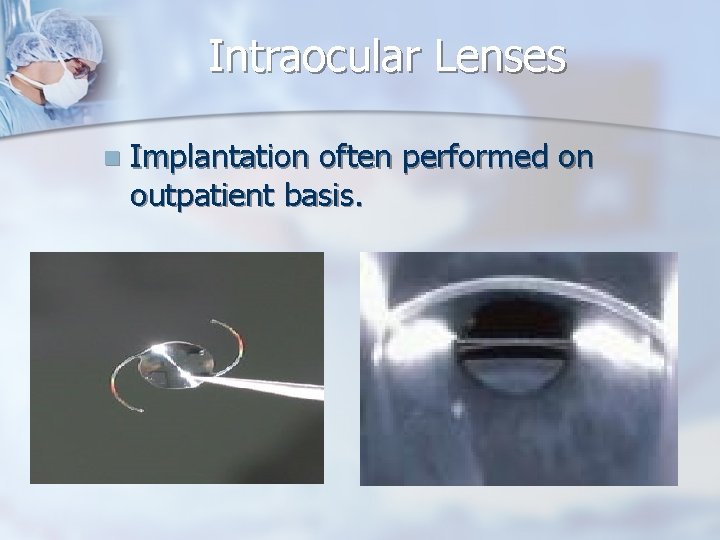 Intraocular Lenses

Implantation often performed on outpatient basis.